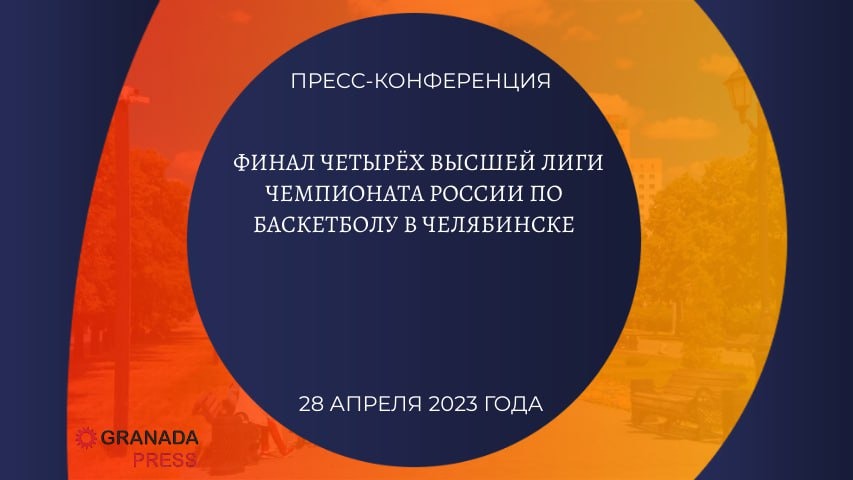 ПРЕСС-КОНФЕРЕНЦИЯ

ФИНАЛ ЧЕТЫРЁХ ВЫСШЕЙ ЛИГИ ЧЕМПИОНАТА РОССИИ ПО БАСКЕТБОЛУ В ЧЕЛЯБИНСКЕ

28 АПРЕЛЯ 2023 ГОДА

GRANADA PRESS